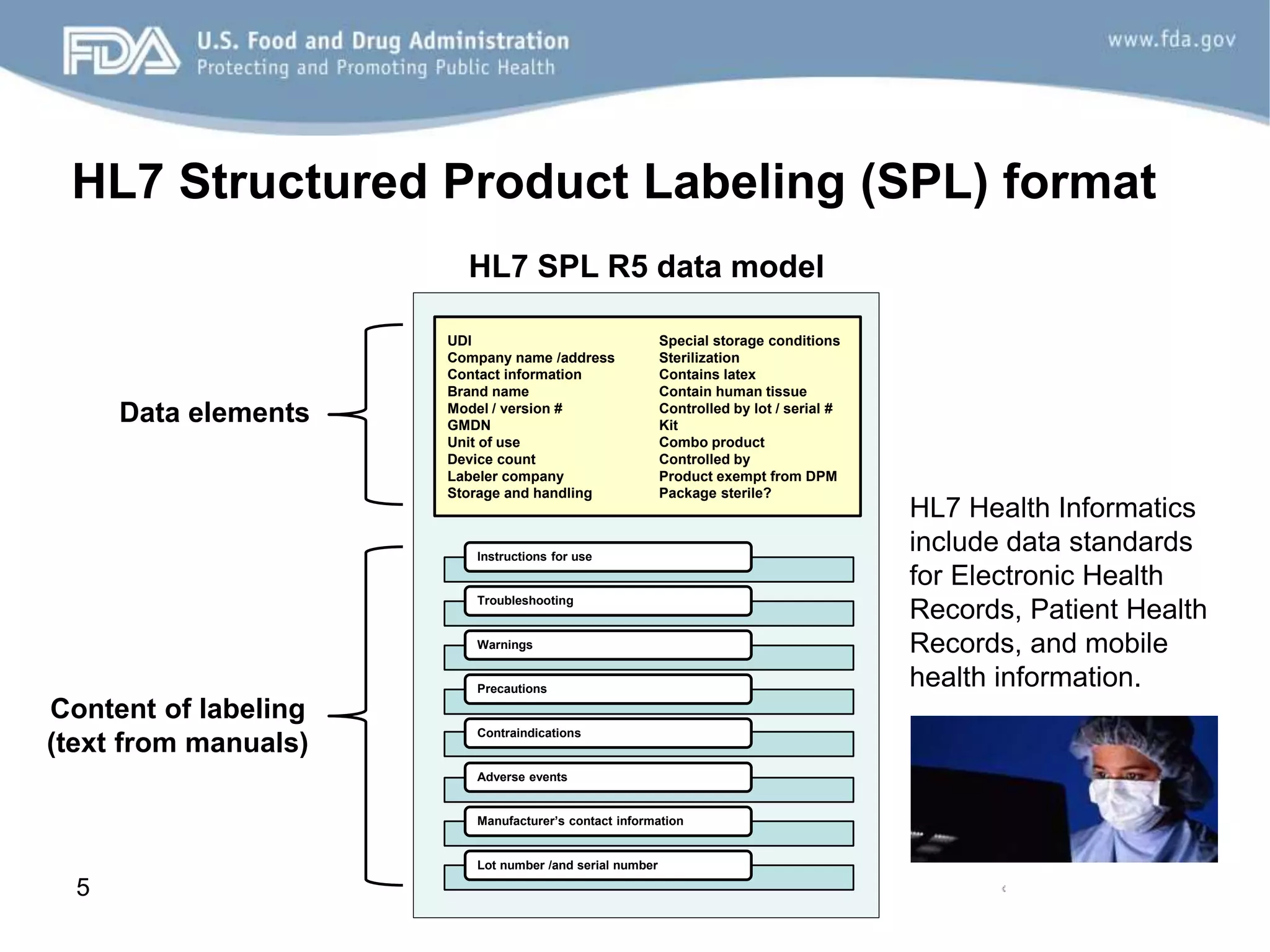 FDA U.S. Food and Drug Administration
Protecting and Promoting Public Health

www.fda.gov

HL7 Structured Product Labeling (SPL) format

HL7 SPL R5 data model

Data elements

UDI
Company name /address
Contact information
Brand name
Model / version #
GMDN
Unit of use
Device count
Labeler company
Storage and handling

Special storage conditions
Sterilization
Contains latex
Contain human tissue
Controlled by lot / serial #
Kit
Combo product
Controlled by
Product exempt from DPM
Package sterile?

Content of labeling (text from manuals)

Instructions for use
Troubleshooting
Warnings
Precautions
Contraindications
Adverse events
Manufacturer's contact information
Lot number /and serial number

HL7 Health Informatics include data standards for Electronic Health Records, Patient Health Records, and mobile health information.

5